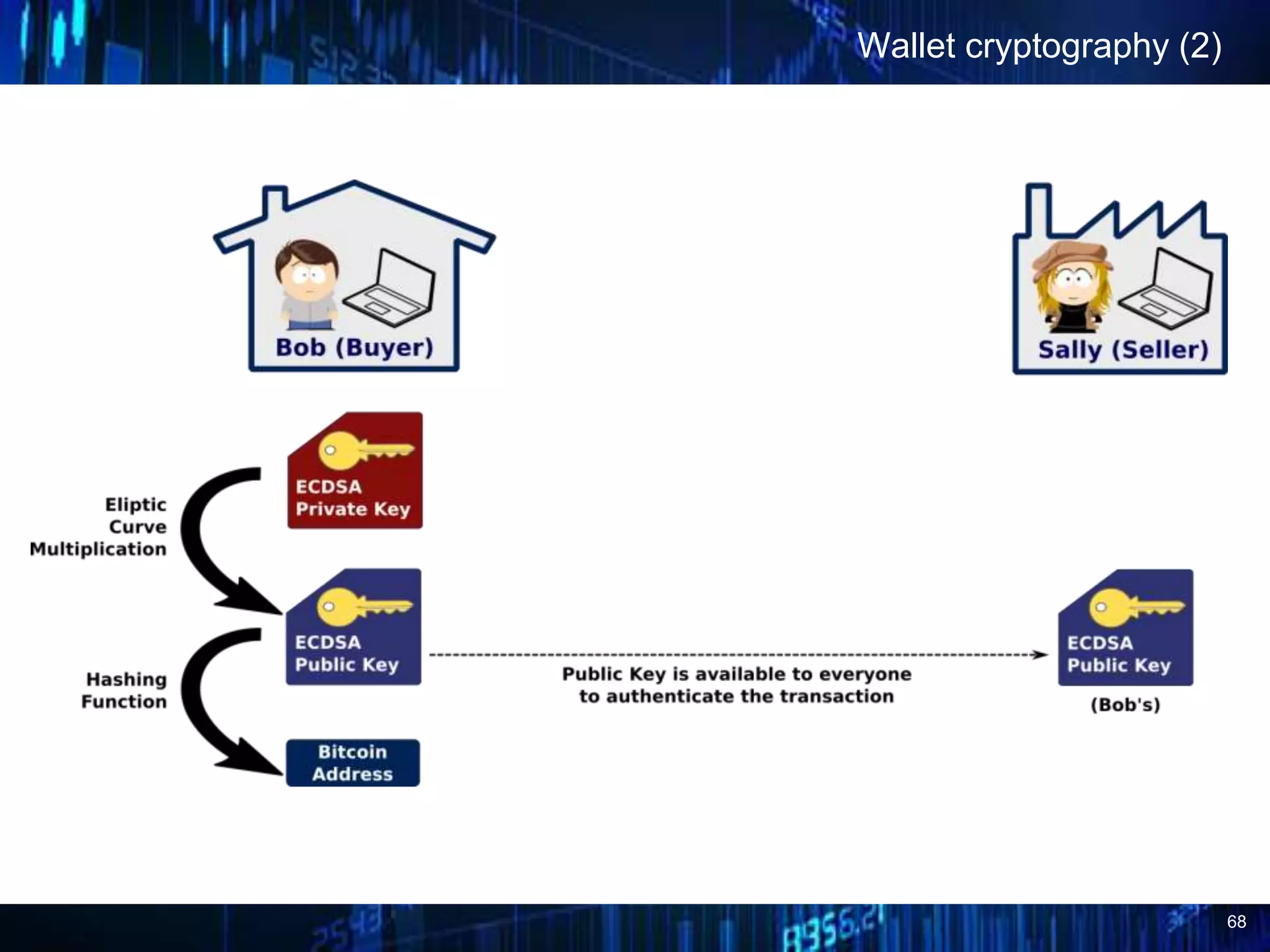 Wallet cryptography (2)

Bob (Buyer)

Sally (Seller)

Eliptic Curve Multiplication

ECDSA Private Key

ECDSA Public Key

Hashing Function

Bitcoin Address

Public Key is available to everyone to authenticate the transaction

ECDSA Public Key

(Bob's)

68